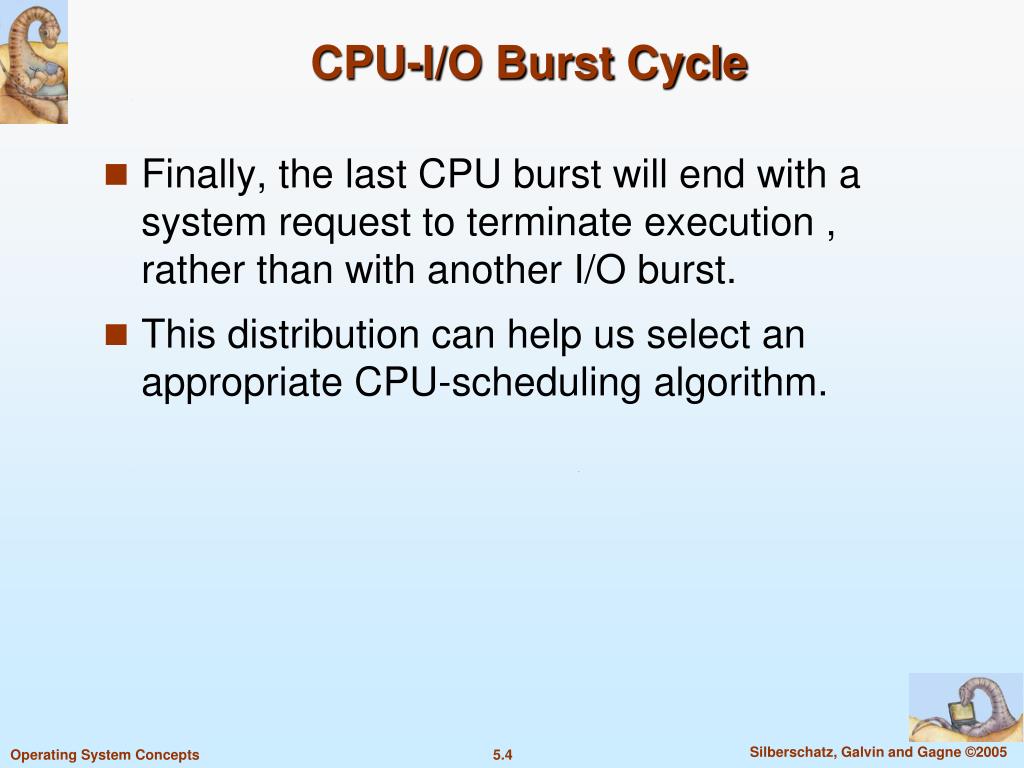 CPU-I/O Burst Cycle

Finally, the last CPU burst will end with a system request to terminate execution , rather than with another I/O burst.

This distribution can help us select an appropriate CPU-scheduling algorithm.

Operating System Concepts

5.4

Silberschatz, Galvin and Gagne ©2005